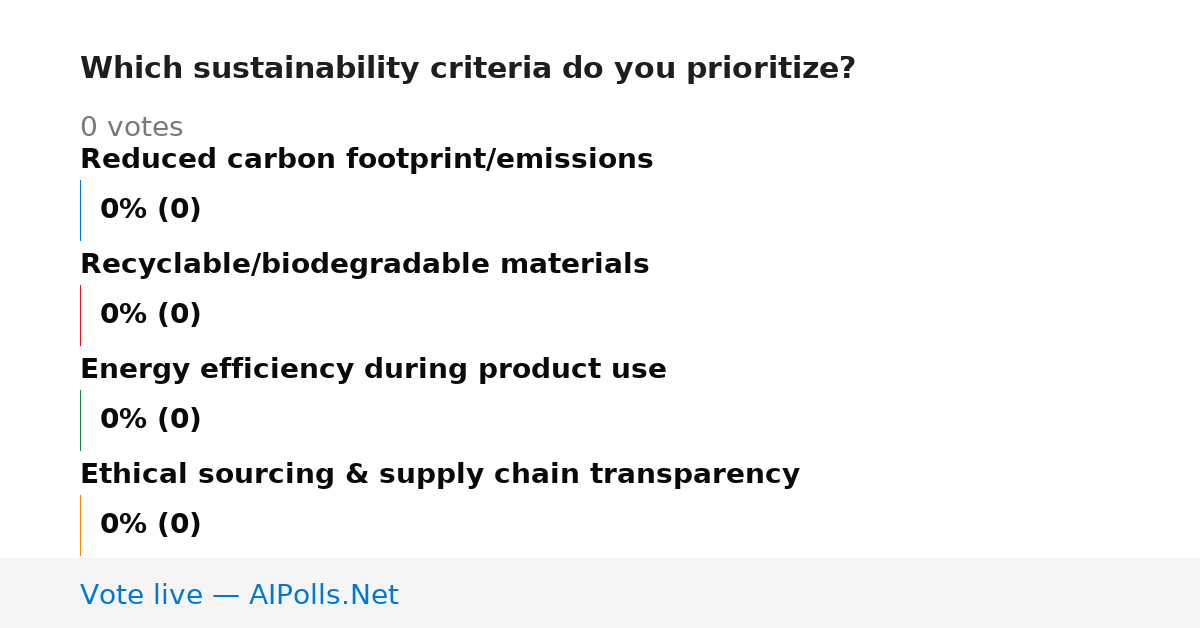 Which sustainability criteria do you prioritize?

0 votes

Reduced carbon footprint/emissions

0% (0)

Recyclable/biodegradable materials

0% (0)

Energy efficiency during product use

0% (0)

Ethical sourcing & supply chain transparency

0% (0)

Vote live — AIPolls.Net